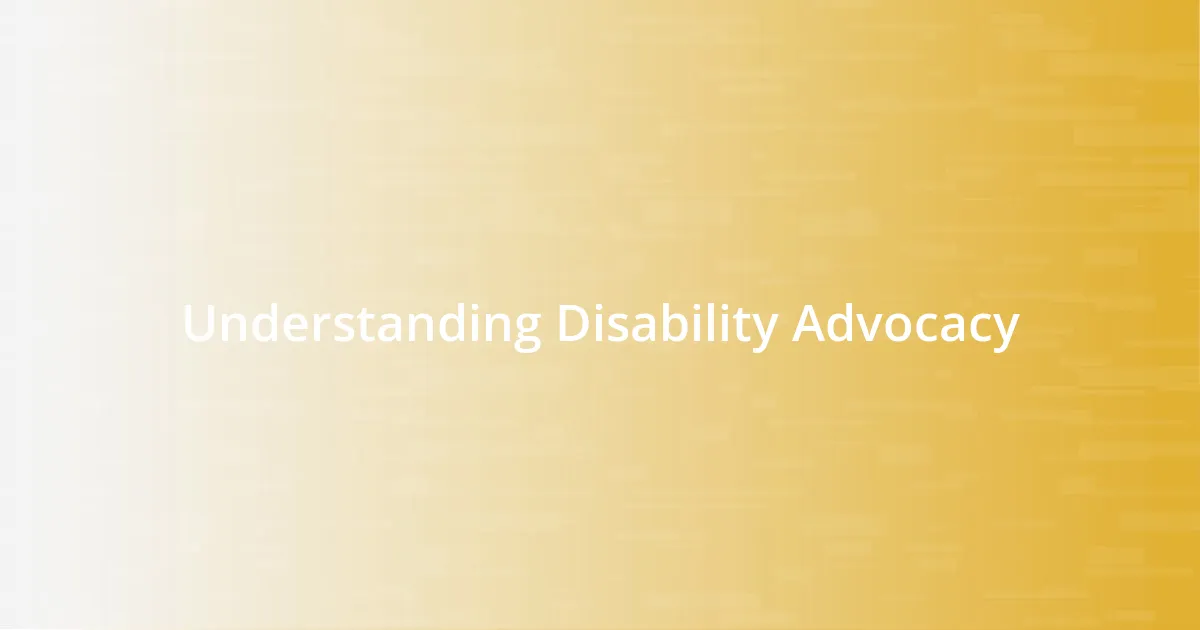 Understanding Disability Advocacy